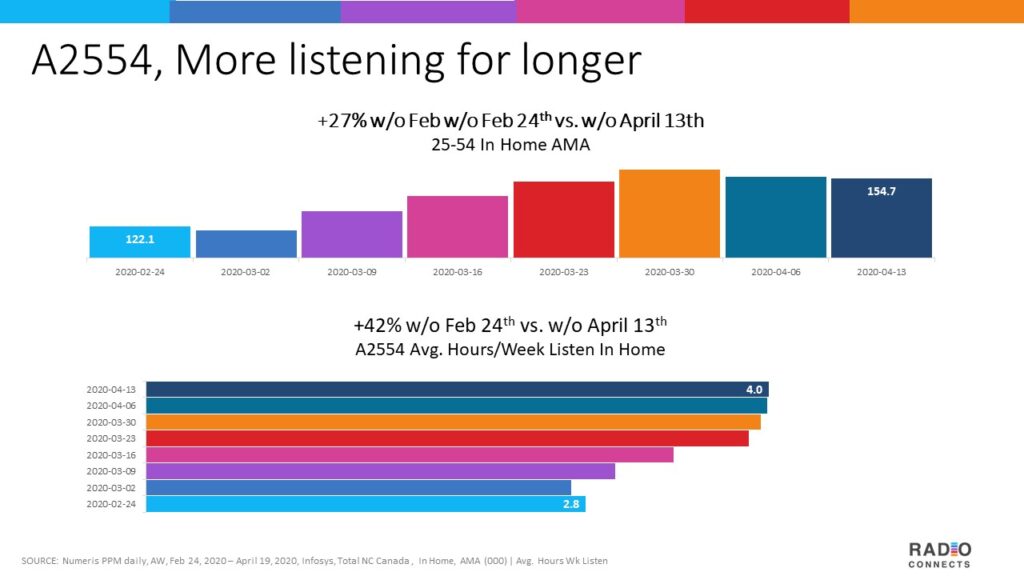 A2554, More listening for longer

+27% w/o Feb w/o Feb 24$^{th}$ vs. w/o April 13th
25-54 In Home AMA

122.1
154.7

2020-02-24
2020-03-02
2020-03-09
2020-03-16
2020-03-23
2020-03-30
2020-04-06
2020-04-13

+42% w/o Feb 24$^{th}$ vs. w/o April 13$^{th}$
A2554 Avg. Hours/Week Listen In Home

2020-04-13
2020-04-06
2020-03-30
2020-03-23
2020-03-16
2020-03-09
2020-03-02
2020-02-24

4.0
2.8

SOURCE: Numeris PPM daily, AW, Feb 24, 2020 – April 19, 2020, Infosys, Total NC Canada , In Home, AMA (000) | Avg. Hours Wk Listen

RADIO
CONNECTS